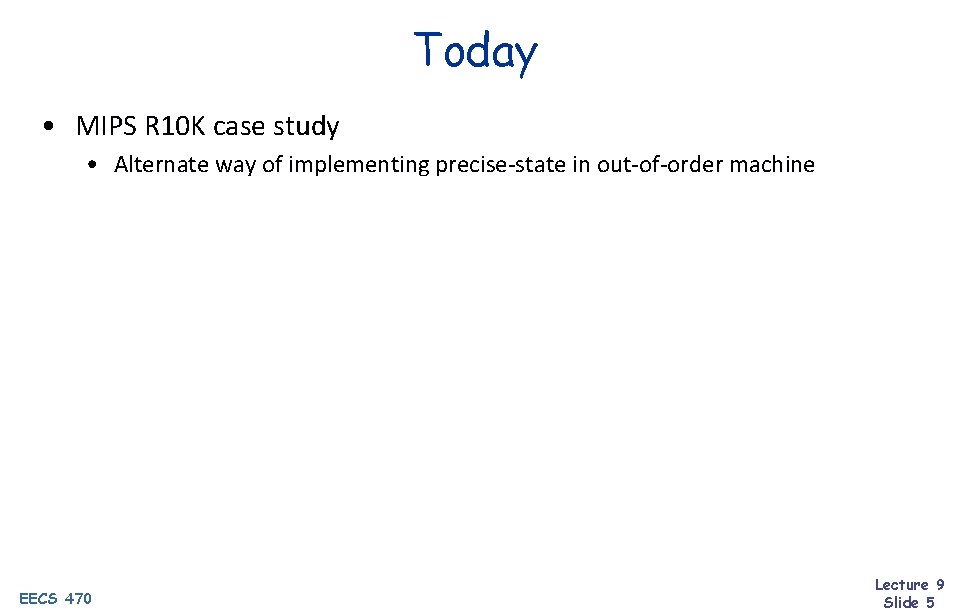 Today

• MIPS R10K case study
  • Alternate way of implementing precise-state in out-of-order machine

EECS 470

Lecture 9
Slide 5